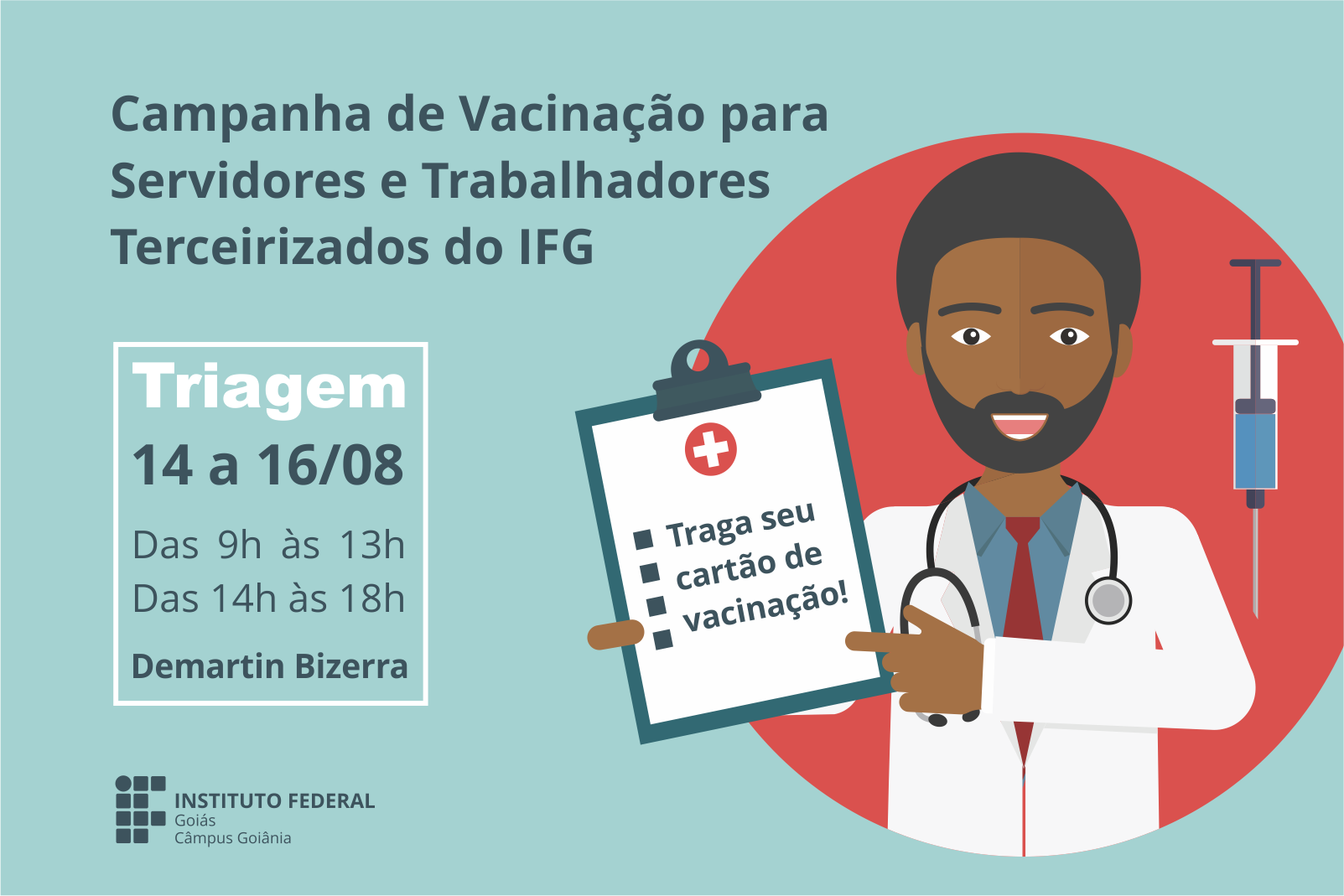 Campanha de Vacinação para Servidores e Trabalhadores Terceirizados do IFG

Triagem
14 a 16/08
Das 9h às 13h
Das 14h às 18h
Demartin Bizerra

Traga seu cartão de vacinação!

INSTITUTO FEDERAL
Goiás
Câmpus Goiânia